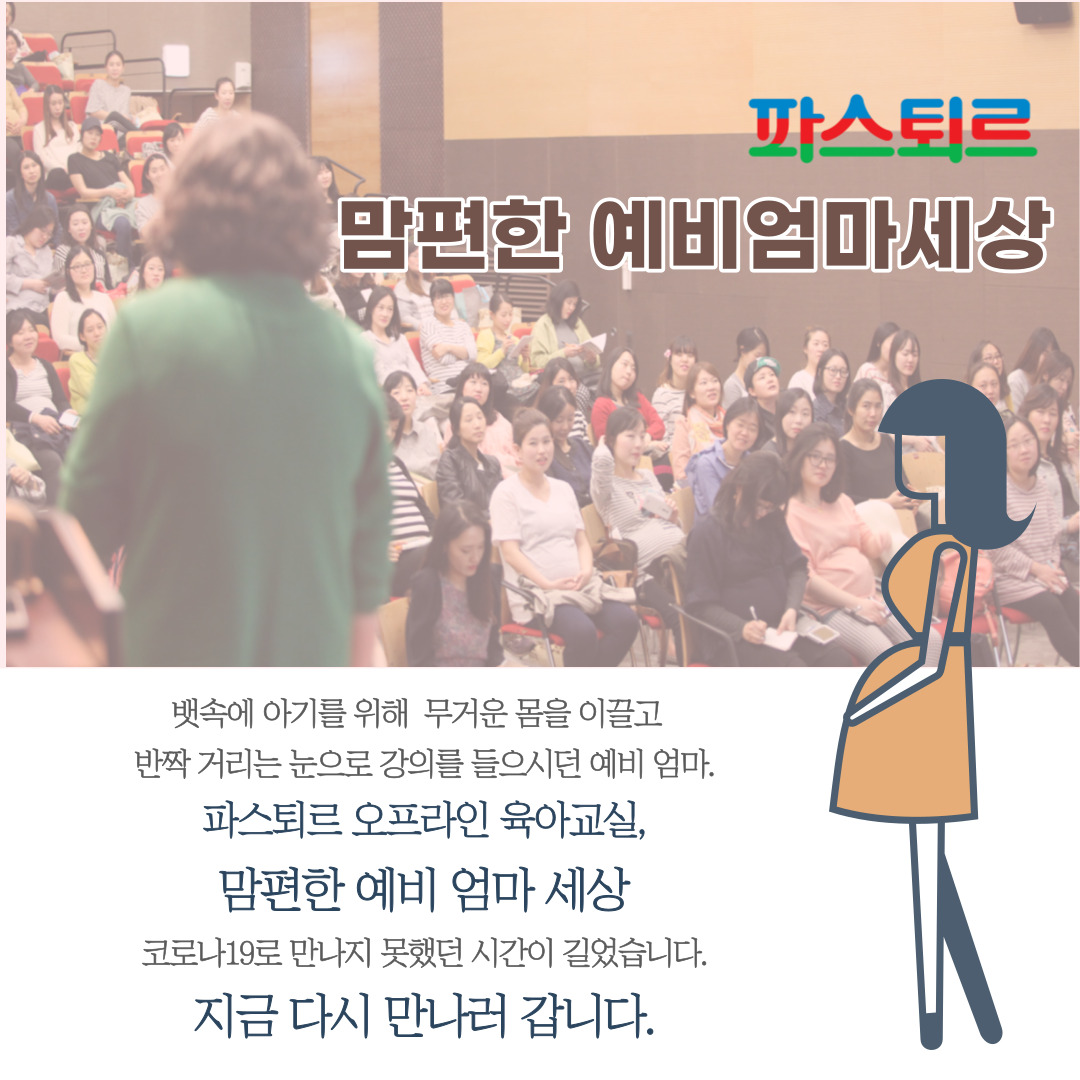 파스퇴르

맘편한 예비엄마세상

뱃속에 아기를 위해 무거운 몸을 이끌고
반짝 거리는 눈으로 강의를 들으시던 예비 엄마.

파스퇴르 오프라인 육아교실,

맘편한 예비 엄마 세상

코로나19로 만나지 못했던 시간이 길었습니다.

지금 다시 만나러 갑니다.